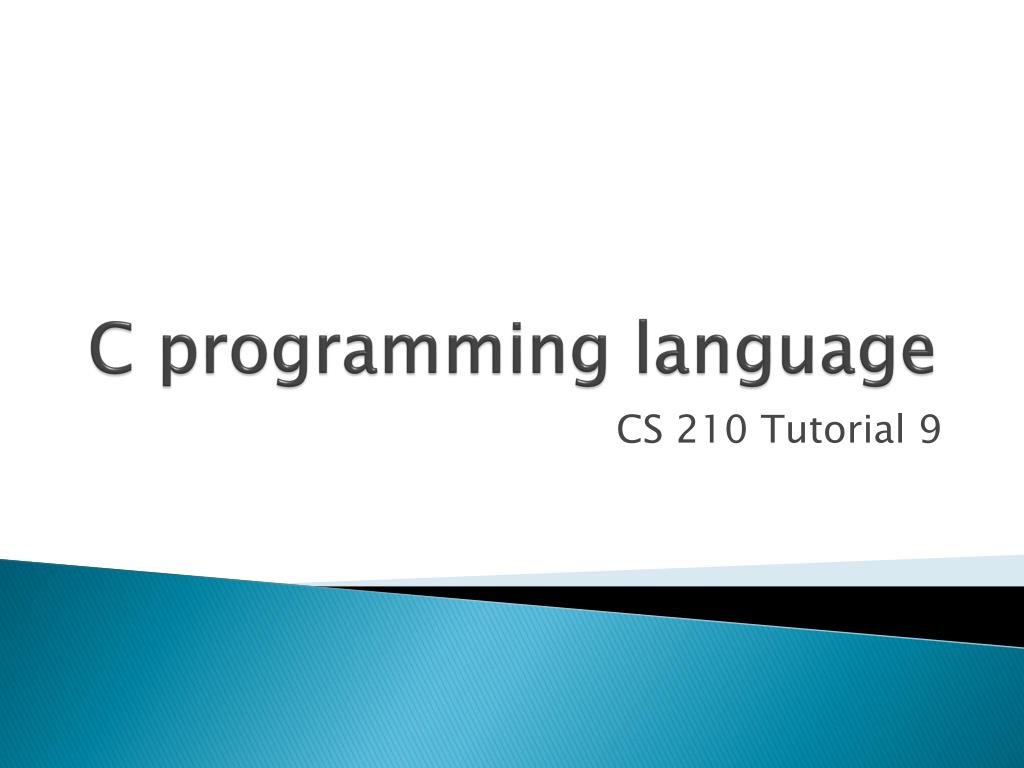 C programming language

CS 210 Tutorial 9